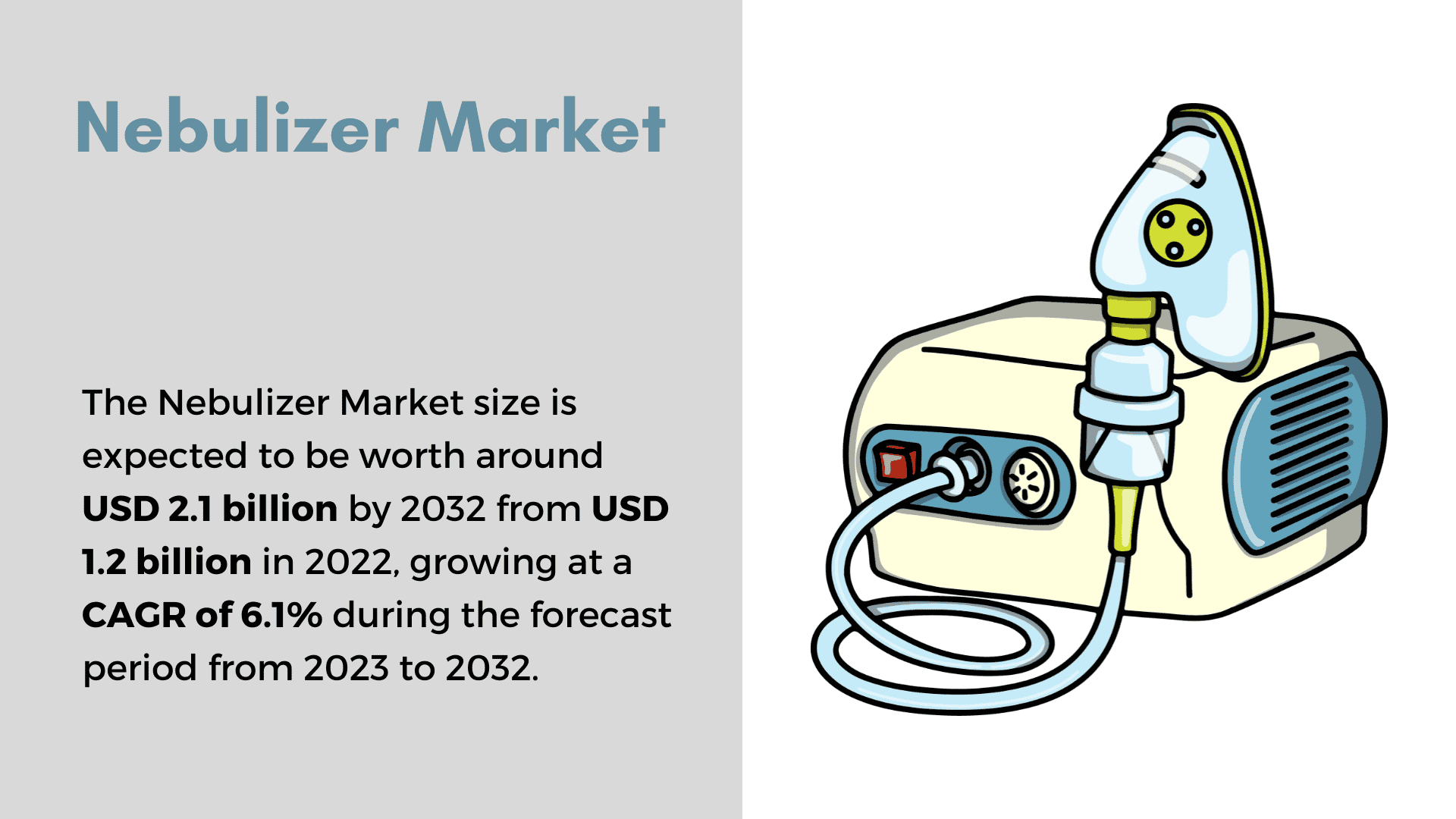 Nebulizer Market

The Nebulizer Market size is expected to be worth around USD 2.1 billion by 2032 from USD 1.2 billion in 2022, growing at a CAGR of 6.1% during the forecast period from 2023 to 2032.